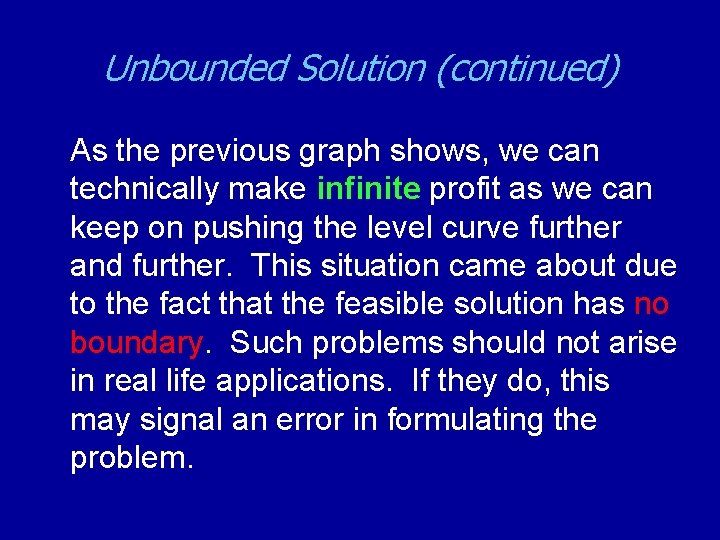 Unbounded Solution (continued)

As the previous graph shows, we can technically make infinite profit as we can keep on pushing the level curve further and further.  This situation came about due to the fact that the feasible solution has no boundary.  Such problems should not arise in real life applications.  If they do, this may signal an error in formulating the problem.